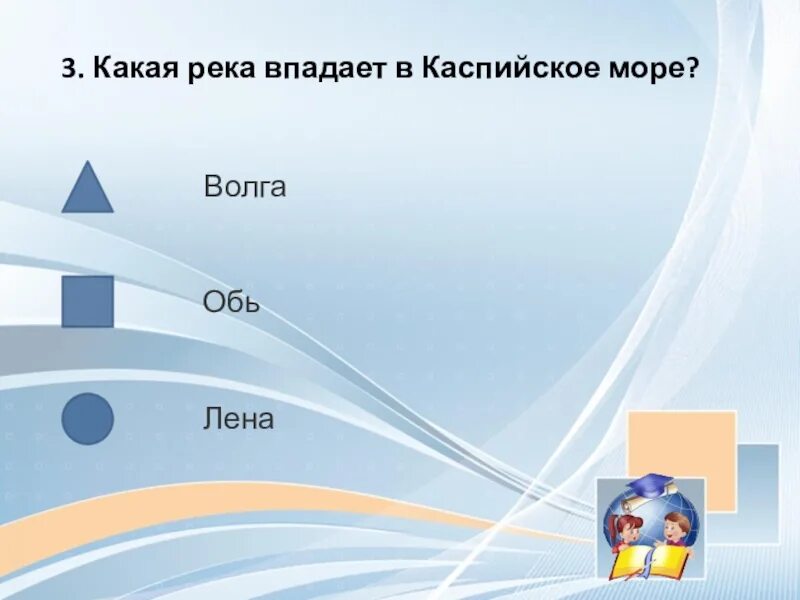 3. Какая река впадает в Каспийское море?

Волга

Обь

Лена